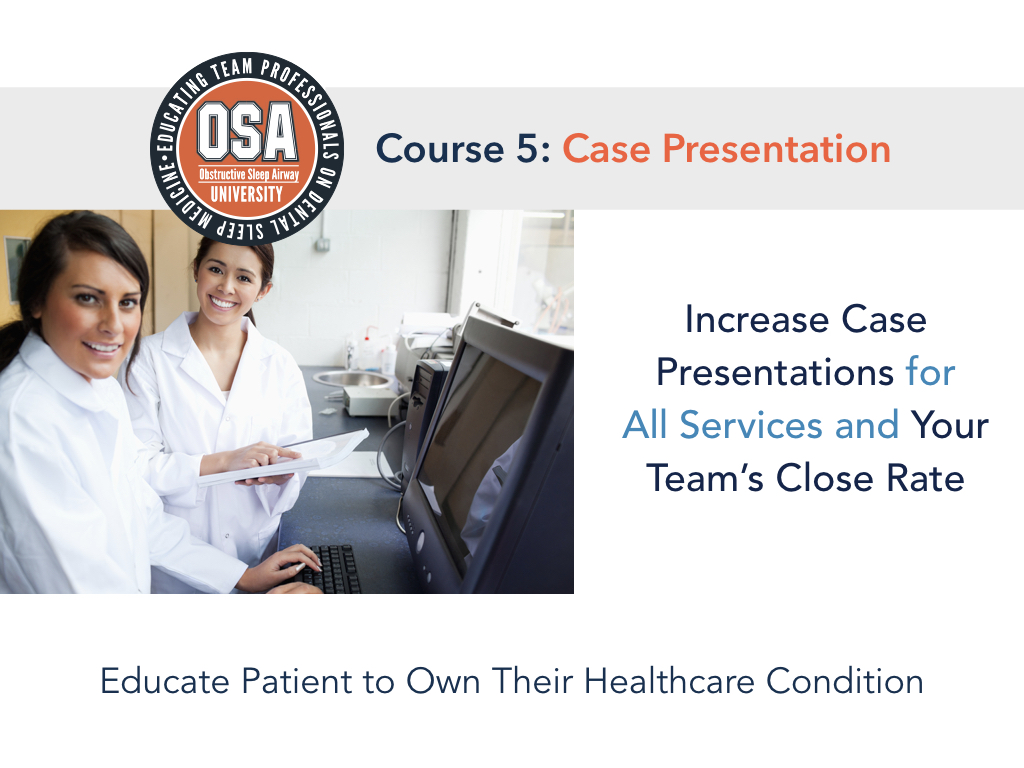 EDUCATING TEAM PROFESSIONALS ON DENTAL SLEEP MEDICINE
OSA
Obstructive Sleep Airway
UNIVERSITY

Course 5: Case Presentation

Increase Case Presentations for All Services and Your Team's Close Rate

Educate Patient to Own Their Healthcare Condition